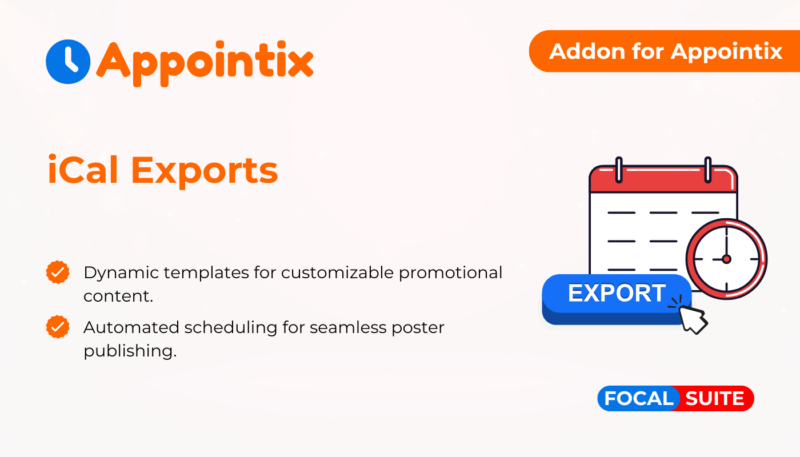 Appointix

Addon for Appointix

iCal Exports

Dynamic templates for customizable promotional content.

Automated scheduling for seamless poster publishing.

EXPORT

FOCAL SUITE